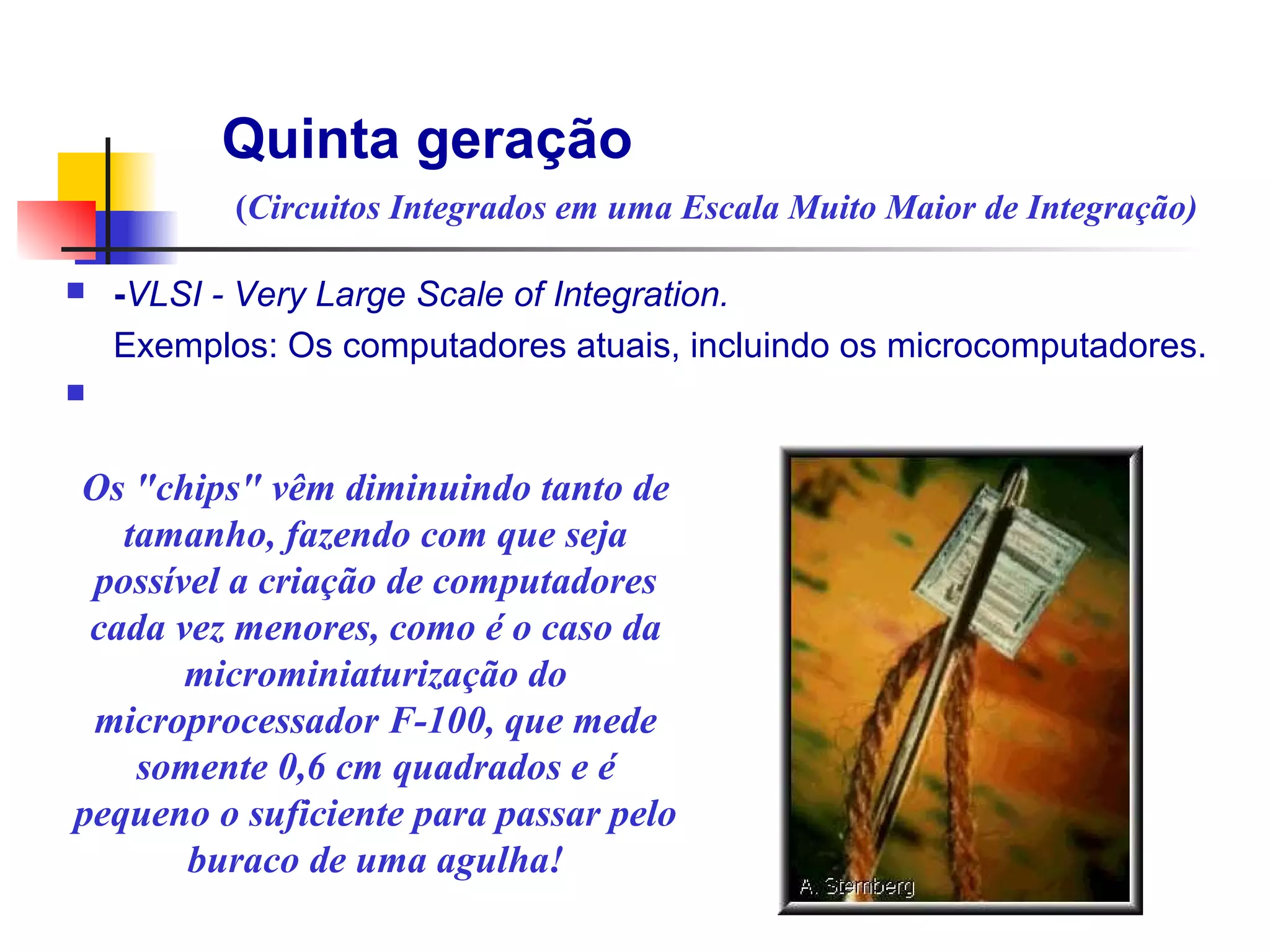 Quinta geração

(Circuitos Integrados em uma Escala Muito Maior de Integração)

-VLSI - Very Large Scale of Integration.
Exemplos: Os computadores atuais, incluindo os microcomputadores.

Os "chips" vêm diminuindo tanto de tamanho, fazendo com que seja possível a criação de computadores cada vez menores, como é o caso da microminiaturização do microprocessador F-100, que mede somente 0,6 cm quadrados e é pequeno o suficiente para passar pelo buraco de uma agulha!

A. Sternberg